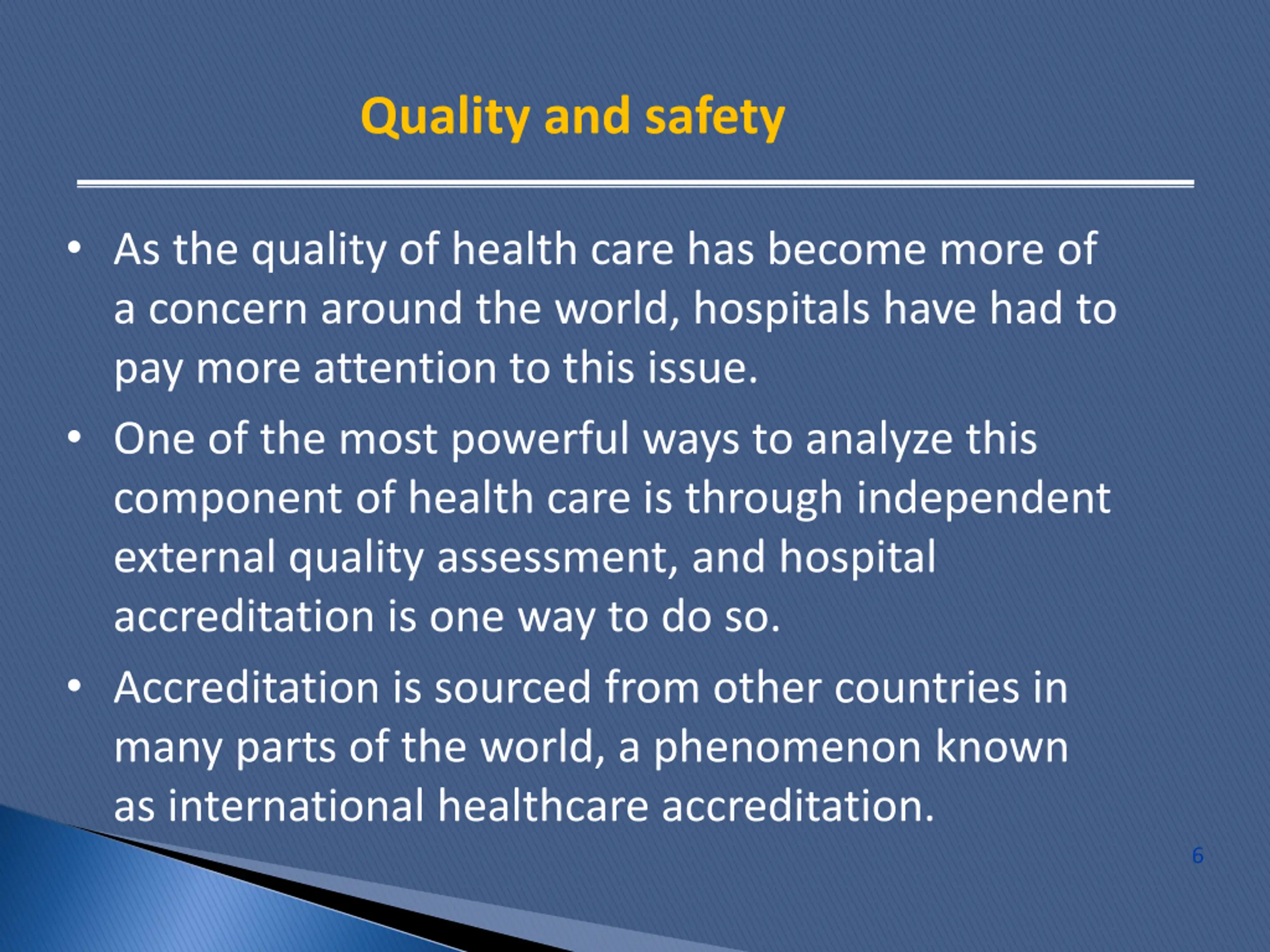 Quality and safety

• As the quality of health care has become more of a concern around the world, hospitals have had to pay more attention to this issue.

• One of the most powerful ways to analyze this component of health care is through independent external quality assessment, and hospital accreditation is one way to do so.

• Accreditation is sourced from other countries in many parts of the world, a phenomenon known as international healthcare accreditation.

6